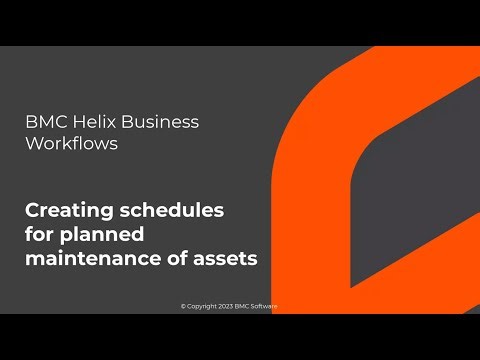 BMC Helix Business Workflows

Creating schedules for planned maintenance of assets

© Copyright 2023 BMC Software